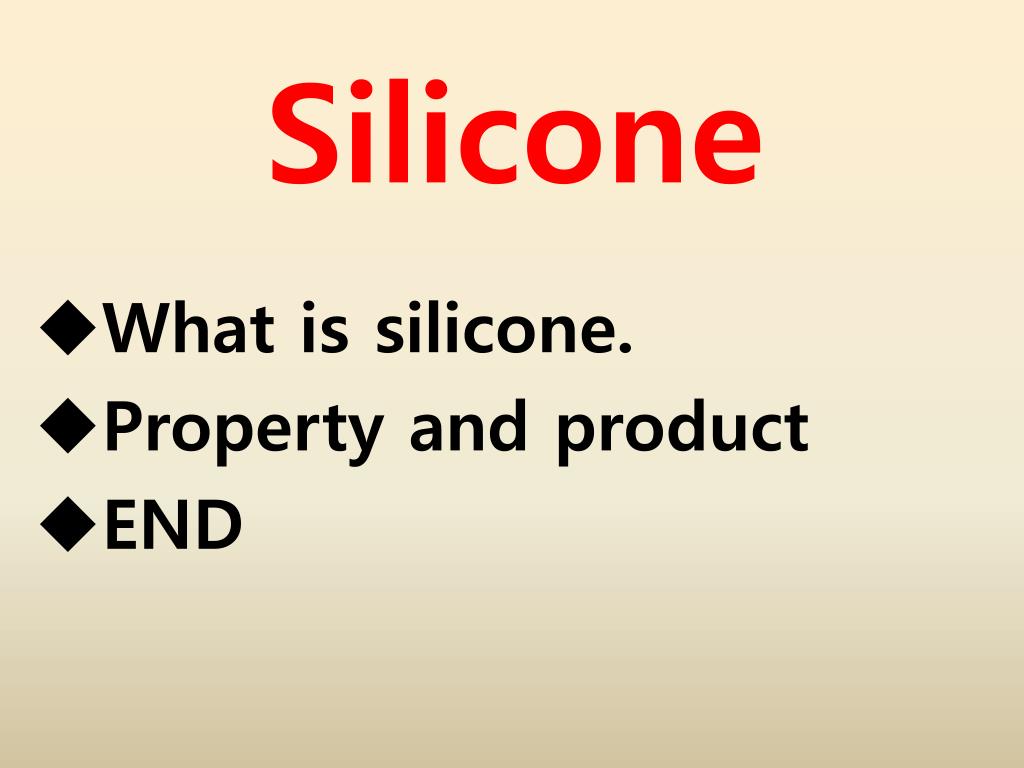 Silicone

◆What is silicone.
◆Property and product
◆END